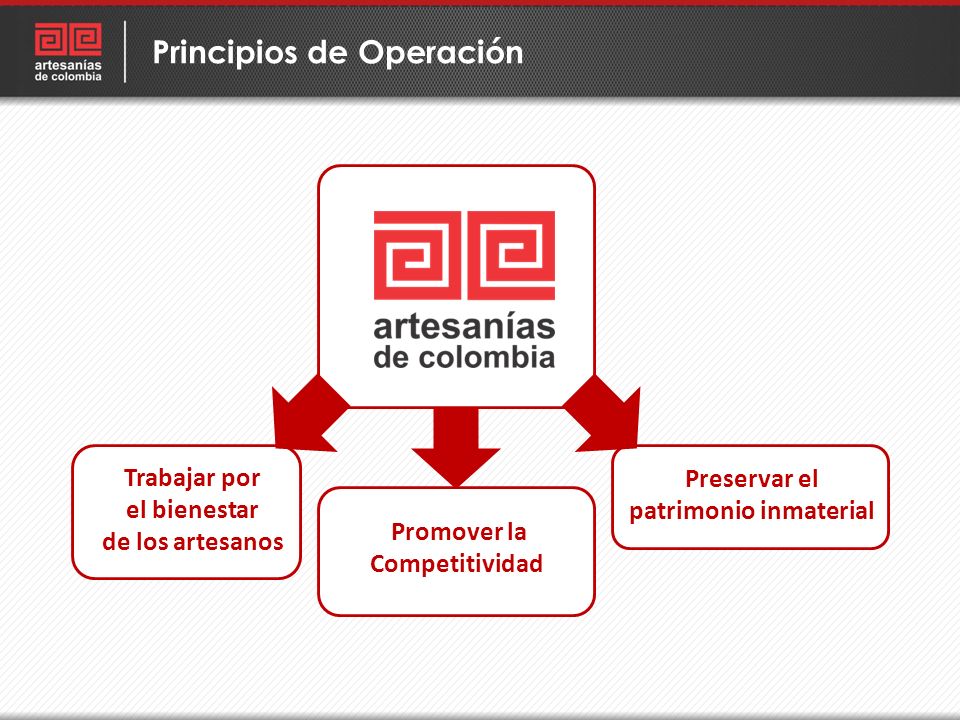 artesanías de colombia

Principios de Operación

artesanías de colombia

Trabajar por el bienestar de los artesanos

Promover la Competitividad

Preservar el patrimonio inmaterial